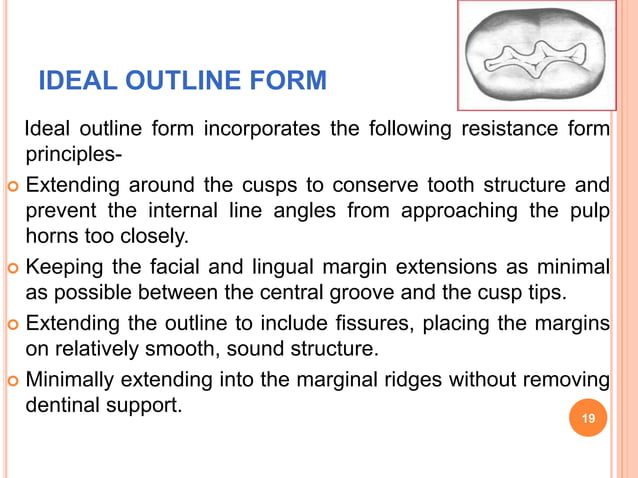 IDEAL OUTLINE FORM

Ideal outline form incorporates the following resistance form principles-

Extending around the cusps to conserve tooth structure and prevent the internal line angles from approaching the pulp horns too closely.

Keeping the facial and lingual margin extensions as minimal as possible between the central groove and the cusp tips.

Extending the outline to include fissures, placing the margins on relatively smooth, sound structure.

Minimally extending into the marginal ridges without removing dentinal support.

19